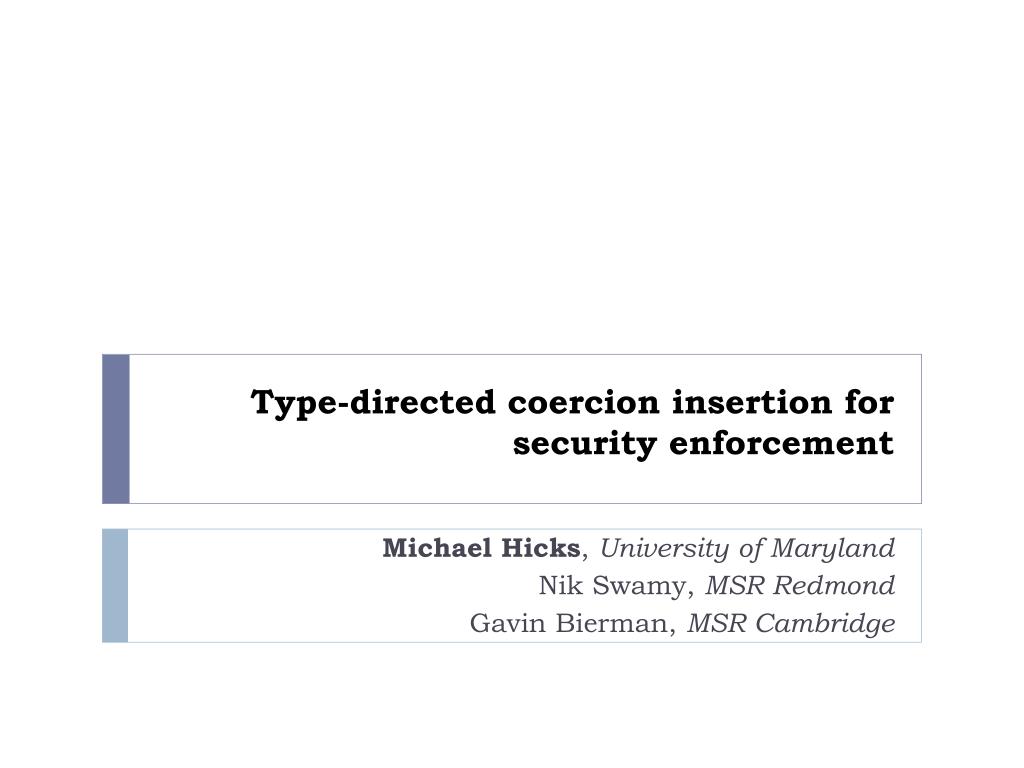 Type-directed coercion insertion for security enforcement

Michael Hicks, University of Maryland
Nik Swamy, MSR Redmond
Gavin Bierman, MSR Cambridge